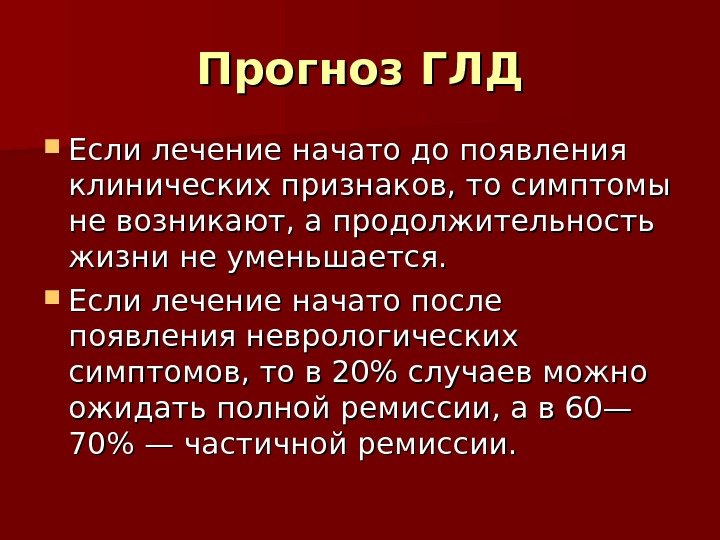 Прогноз ГЛД

Если лечение начато до появления клинических признаков, то симптомы не возникают, а продолжительность жизни не уменьшается.

Если лечение начато после появления неврологических симптомов, то в 20% случаев можно ожидать полной ремиссии, а в 60—70% — частичной ремиссии.